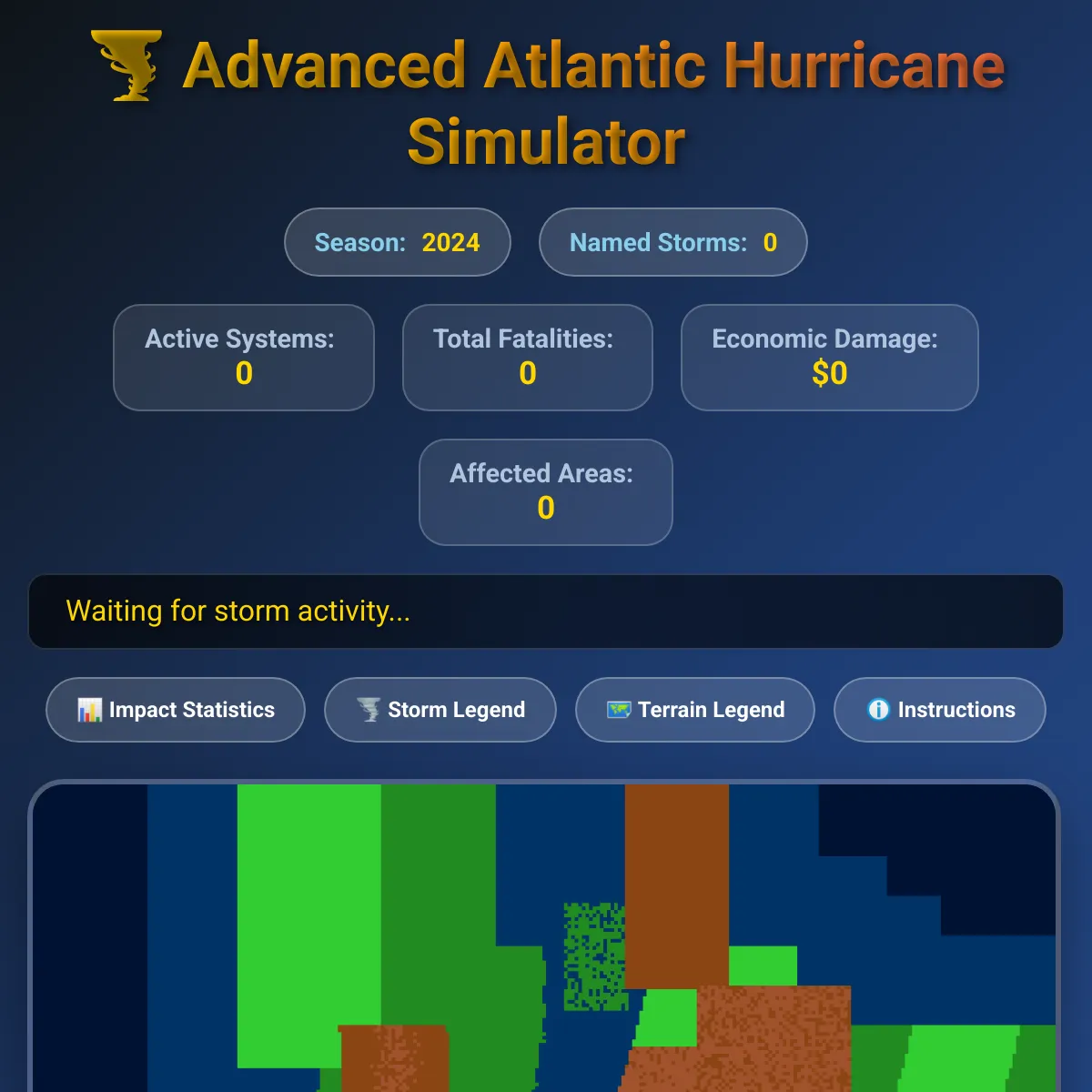 Advanced Atlantic Hurricane Simulator

Season: 2024

Named Storms: 0

Active Systems: 0

Total Fatalities: 0

Economic Damage: $0

Affected Areas: 0

Waiting for storm activity...

Impact Statistics

Storm Legend

Terrain Legend

Instructions